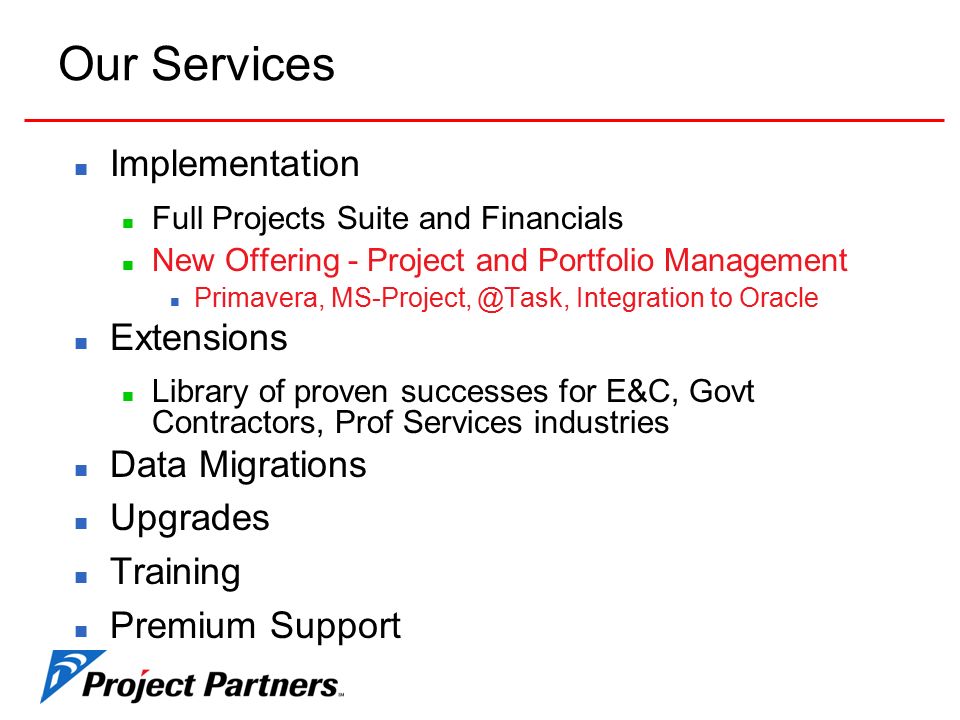 Our Services

- Implementation
  - Full Projects Suite and Financials
  - New Offering - Project and Portfolio Management
    - Primavera, MS-Project, @Task, Integration to Oracle
- Extensions
  - Library of proven successes for E&C, Govt Contractors, Prof Services industries
- Data Migrations
- Upgrades
- Training
- Premium Support

Project Partners™